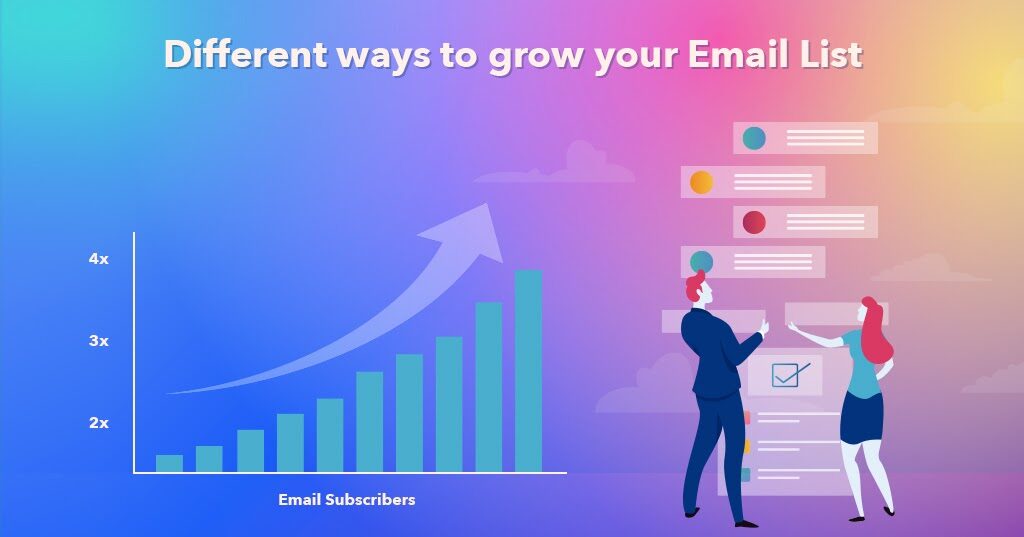 Different ways to grow your Email List

4x
3x
2x

Email Subscribers